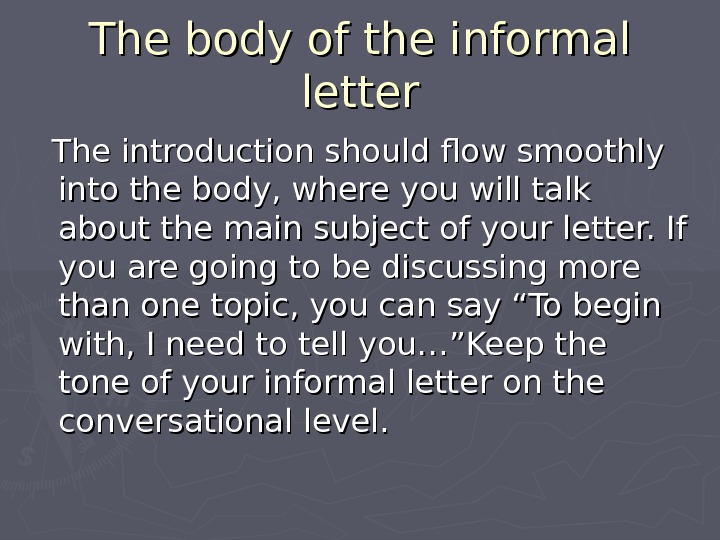 The body of the informal letter

The introduction should flow smoothly into the body, where you will talk about the main subject of your letter. If you are going to be discussing more than one topic, you can say “To begin with, I need to tell you…”Keep the tone of your informal letter on the conversational level.